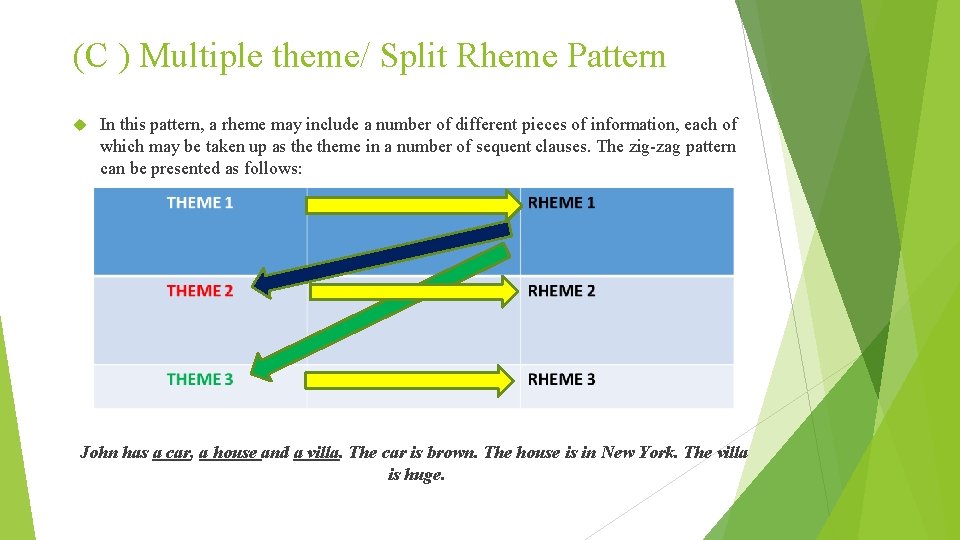 (C ) Multiple theme/ Split Rheme Pattern

In this pattern, a rheme may include a number of different pieces of information, each of which may be taken up as the theme in a number of sequent clauses. The zig-zag pattern can be presented as follows:

| THEME 1 | | RHEME 1 |
|---|---|---|
| THEME 2 | | RHEME 2 |
| THEME 3 | | RHEME 3 |

John has a car, a house and a villa. The car is brown. The house is in New York. The villa is huge.